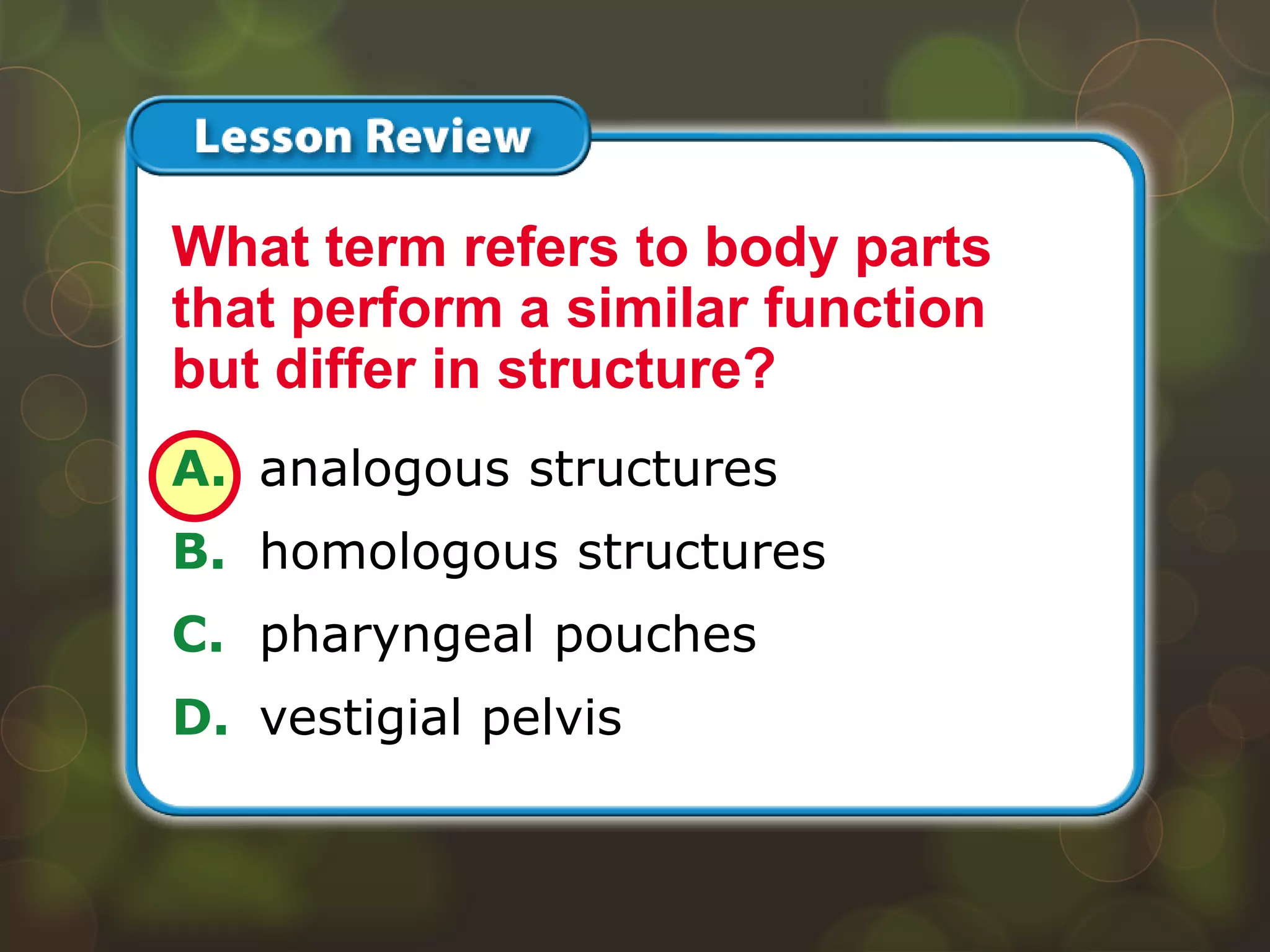 Lesson Review

What term refers to body parts that perform a similar function but differ in structure?

A. analogous structures

B. homologous structures

C. pharyngeal pouches

D. vestigial pelvis